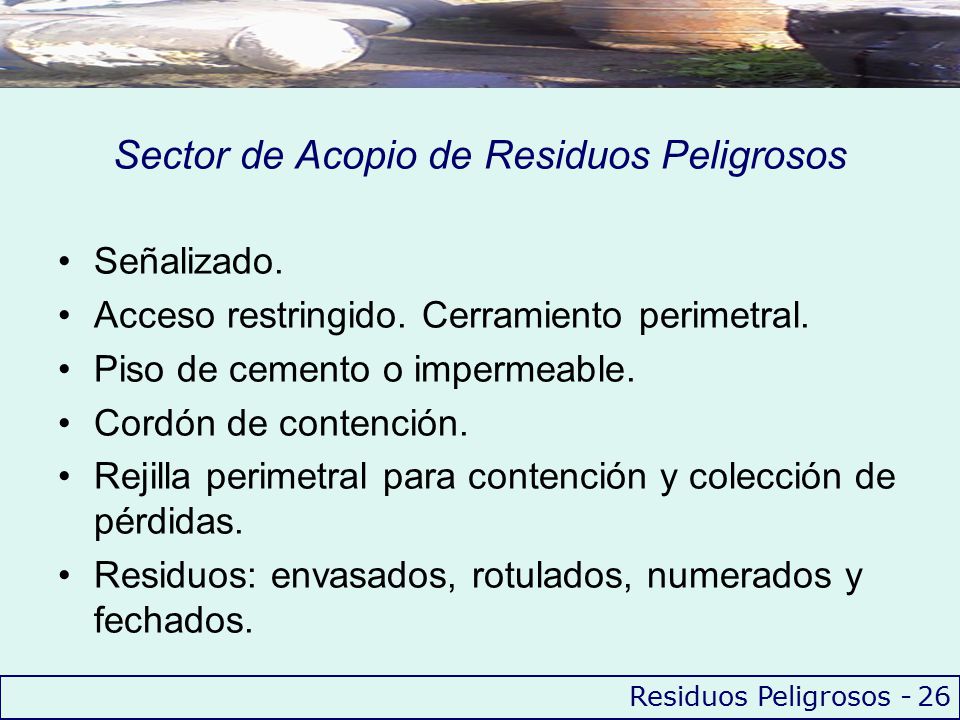 Sector de Acopio de Residuos Peligrosos

• Señalizado.
• Acceso restringido. Cerramiento perimetral.
• Piso de cemento o impermeable.
• Cordón de contención.
• Rejilla perimetral para contención y colección de pérdidas.
• Residuos: envasados, rotulados, numerados y fechados.

Residuos Peligrosos - 26